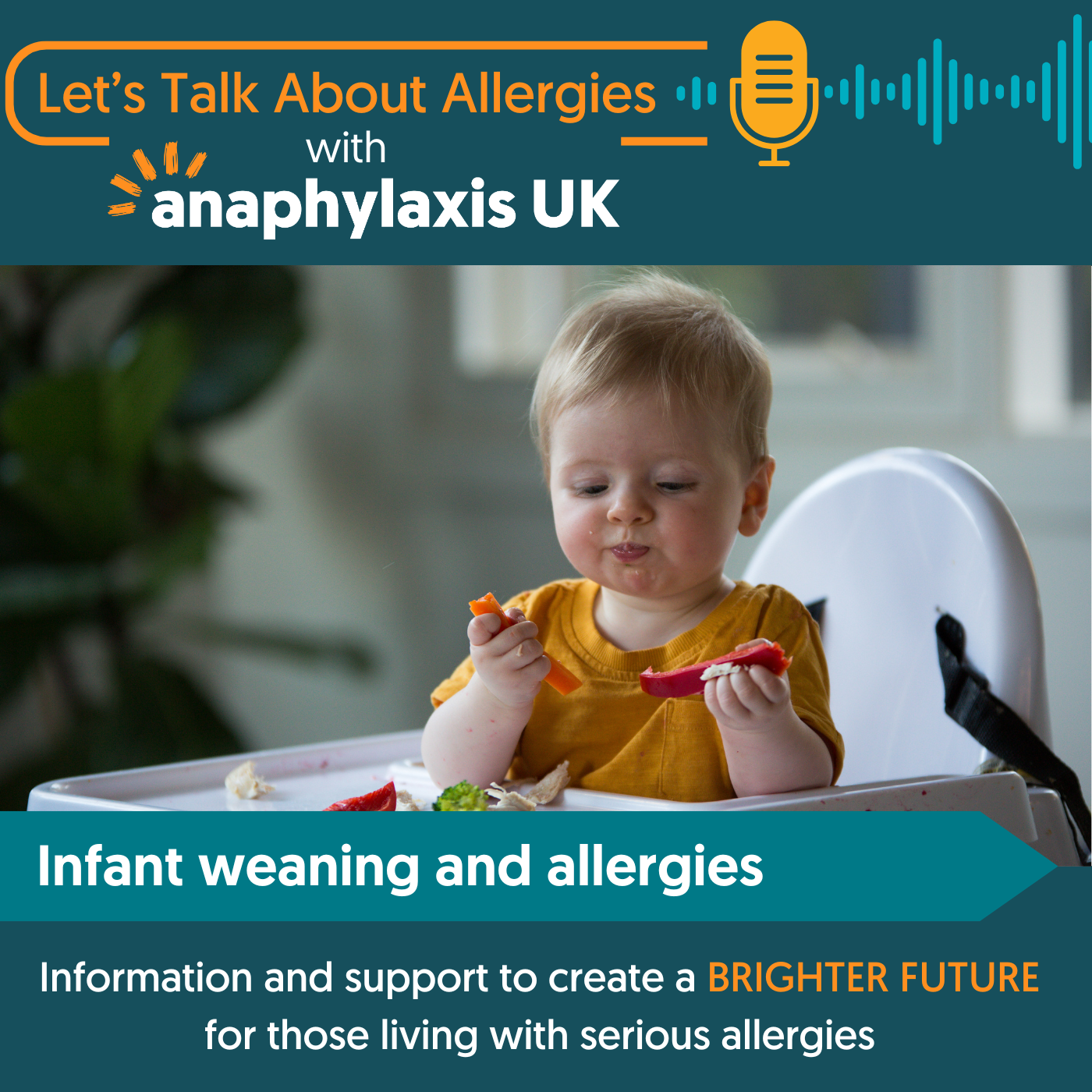 Let's Talk About Allergies
with
anaphylaxis UK

Infant weaning and allergies

Information and support to create a BRIGHTER FUTURE for those living with serious allergies